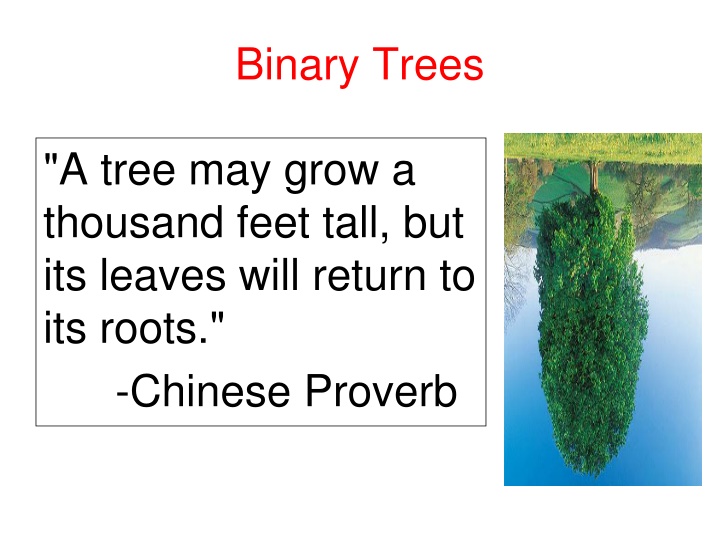 Binary Trees

"A tree may grow a thousand feet tall, but its leaves will return to its roots."

-Chinese Proverb